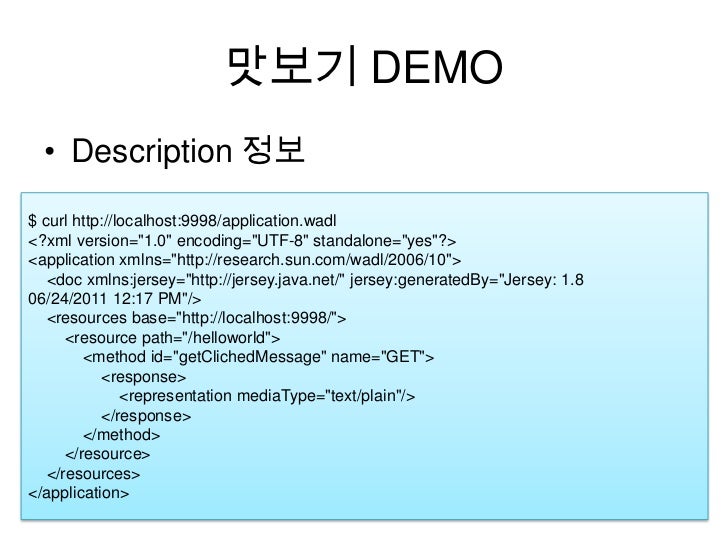 맛보기 DEMO

• Description 정보

$ curl http://localhost:9998/application.wadl
<?xml version="1.0" encoding="UTF-8" standalone="yes"?>
<application xmlns="http://research.sun.com/wadl/2006/10">
<doc xmlns:jersey="http://jersey.java.net/" jersey:generatedBy="Jersey: 1.8 06/24/2011 12:17 PM"/>
<resources base="http://localhost:9998/">
<resource path="/helloworld">
<method id="getClichedMessage" name="GET">
<response>
<representation mediaType="text/plain"/>
</response>
</method>
</resource>
</resources>
</application>